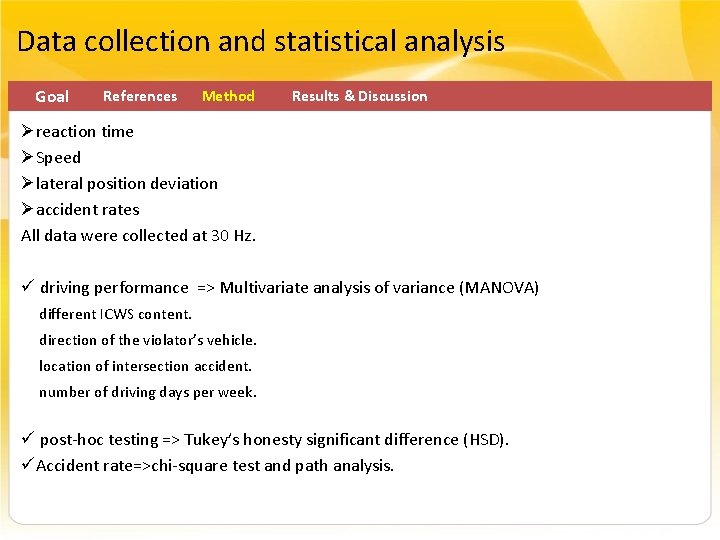 Data collection and statistical analysis

Goal References Method Results & Discussion

➢reaction time
➢Speed
➢lateral position deviation
➢accident rates
All data were collected at 30 Hz.

✓ driving performance => Multivariate analysis of variance (MANOVA)
different ICWS content.
direction of the violator's vehicle.
location of intersection accident.
number of driving days per week.

✓ post-hoc testing => Tukey's honesty significant difference (HSD).
✓Accident rate=>chi-square test and path analysis.